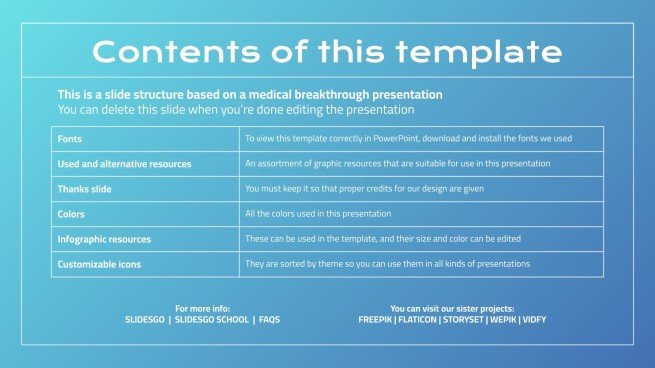 Contents of this template

This is a slide structure based on a medical breakthrough presentation
You can delete this slide when you're done editing the presentation

| Fonts | To view this template correctly in PowerPoint, download and install the fonts we used |
|---|---|
| Used and alternative resources | An assortment of graphic resources that are suitable for use in this presentation |
| Thanks slide | You must keep it so that proper credits for our design are given |
| Colors | All the colors used in this presentation |
| Infographic resources | These can be used in the template, and their size and color can be edited |
| Customizable icons | They are sorted by theme so you can use them in all kinds of presentations |

For more info:
SLIDESGO | SLIDESGO SCHOOL | FAQS

You can visit our sister projects:
FREEPIK | FLATICON | STORYSET | WEPIK | VIDFY